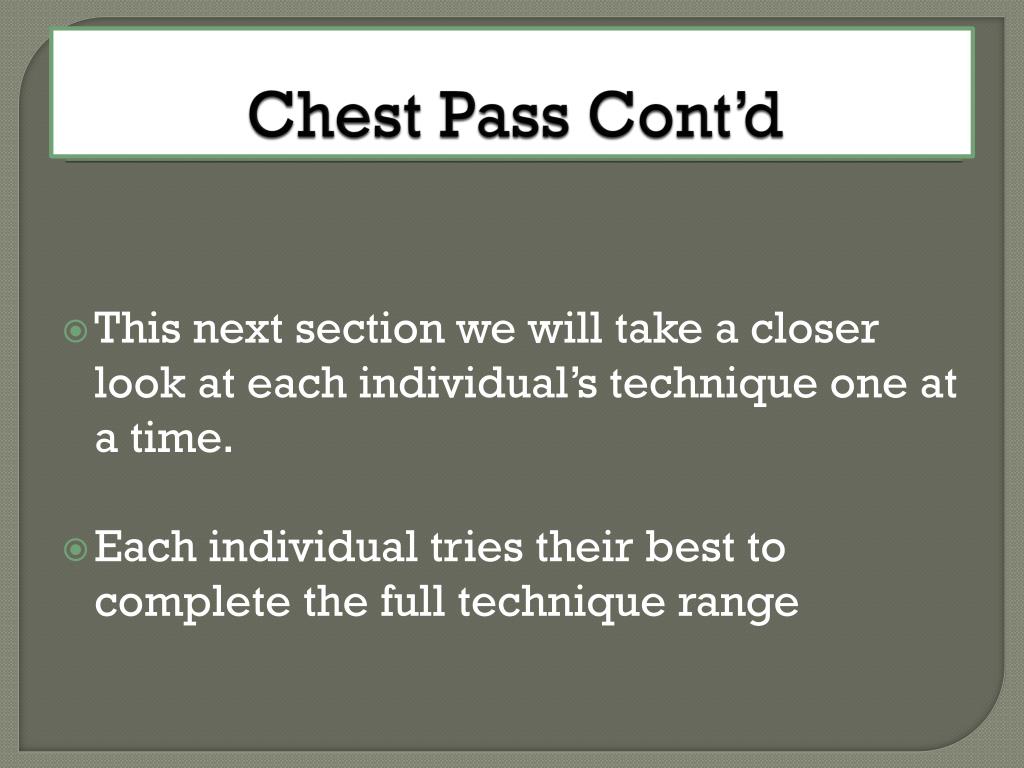 Chest Pass Cont’d

This next section we will take a closer look at each individual’s technique one at a time.

Each individual tries their best to complete the full technique range